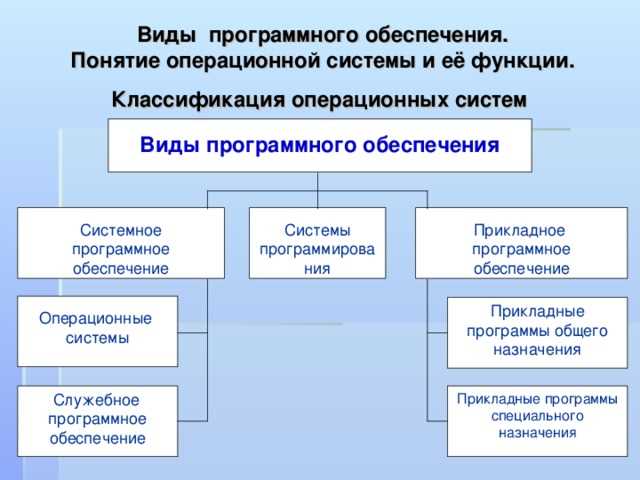 Виды программного обеспечения.
Понятие операционной системы и её функции.

Классификация операционных систем

Виды программного обеспечения

Системное программное обеспечение

Системы программирования

Прикладное программное обеспечение

Операционные системы

Служебное программное обеспечение

Прикладные программы общего назначения

Прикладные программы специального назначения